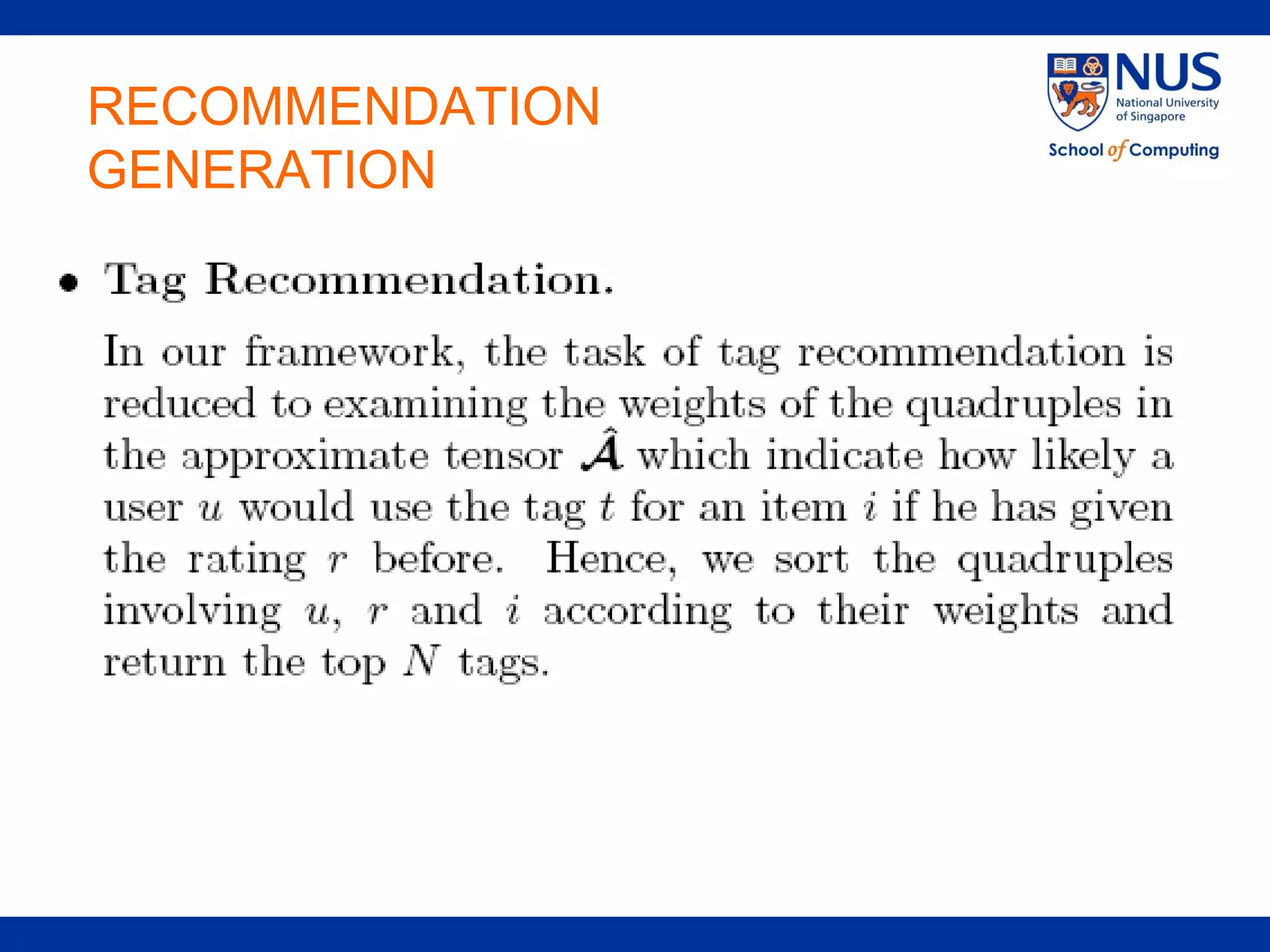 RECOMMENDATION GENERATION

NUS
National University of Singapore
School of Computing

• Tag Recommendation.

In our framework, the task of tag recommendation is reduced to examining the weights of the quadruples in the approximate tensor $\hat{\mathcal{A}}$ which indicate how likely a user $u$ would use the tag $t$ for an item $i$ if he has given the rating $r$ before. Hence, we sort the quadruples involving $u$, $r$ and $i$ according to their weights and return the top $N$ tags.